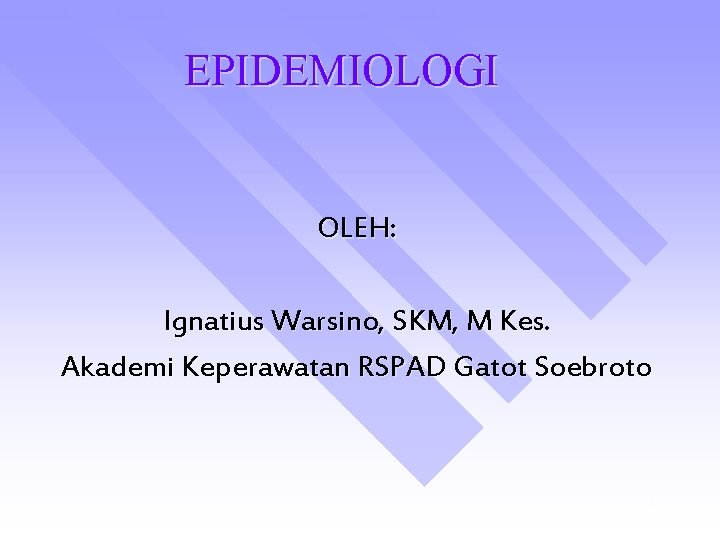 EPIDEMIOLOGI

OLEH:

Ignatius Warsino, SKM, M Kes.
Akademi Keperawatan RSPAD Gatot Soebroto